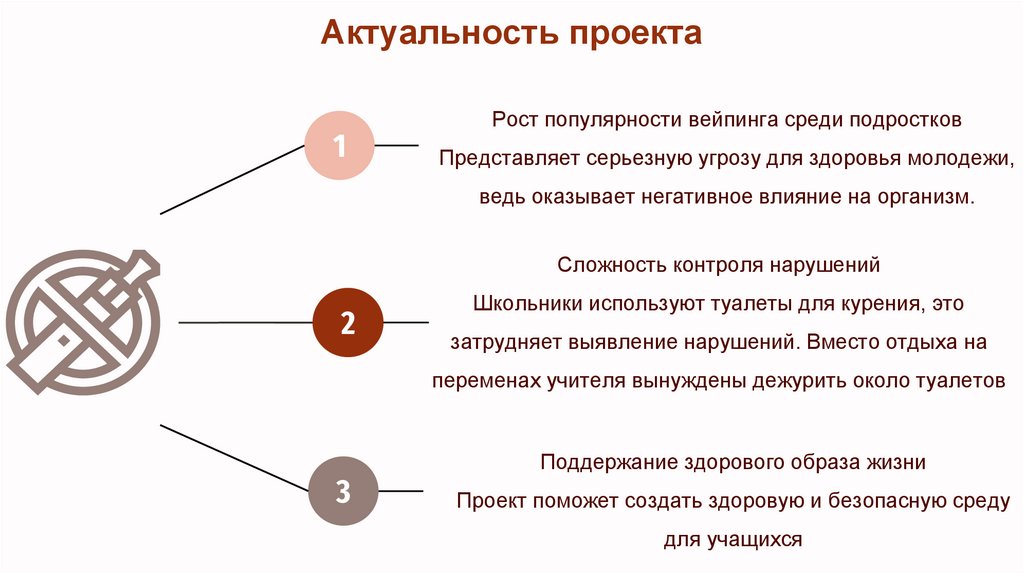 Актуальность проекта

1

Рост популярности вейпинга среди подростков

Представляет серьезную угрозу для здоровья молодежи, ведь оказывает негативное влияние на организм.

2

Сложность контроля нарушений

Школьники используют туалеты для курения, это затрудняет выявление нарушений. Вместо отдыха на переменах учителя вынуждены дежурить около туалетов

3

Поддержание здорового образа жизни

Проект поможет создать здоровую и безопасную среду для учащихся